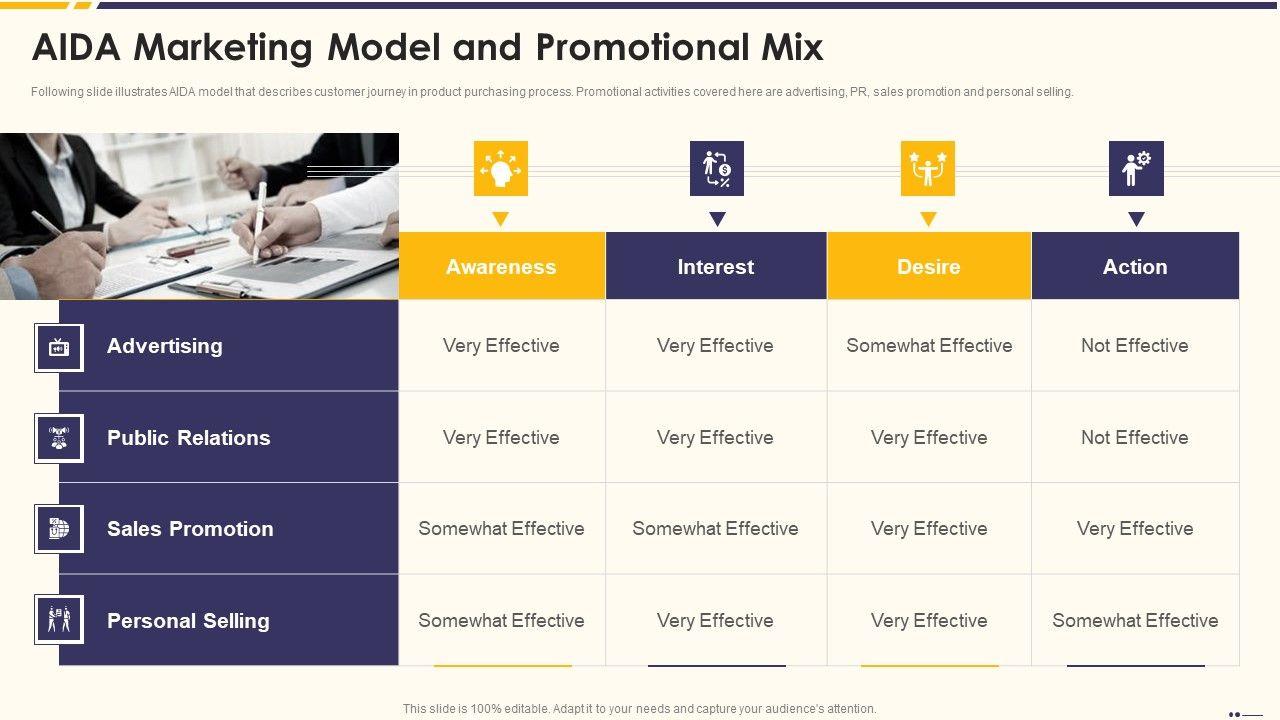 AIDA Marketing Model and Promotional Mix

Following slide illustrates AIDA model that describes customer journey in product purchasing process. Promotional activities covered here are advertising, PR, sales promotion and personal selling.

| | Awareness | Interest | Desire | Action |
|---|---|---|---|---|
| Advertising | Very Effective | Very Effective | Somewhat Effective | Not Effective |
| Public Relations | Very Effective | Very Effective | Very Effective | Not Effective |
| Sales Promotion | Somewhat Effective | Somewhat Effective | Very Effective | Very Effective |
| Personal Selling | Somewhat Effective | Very Effective | Very Effective | Somewhat Effective |

This slide is 100% editable. Adapt it to your needs and capture your audience's attention.